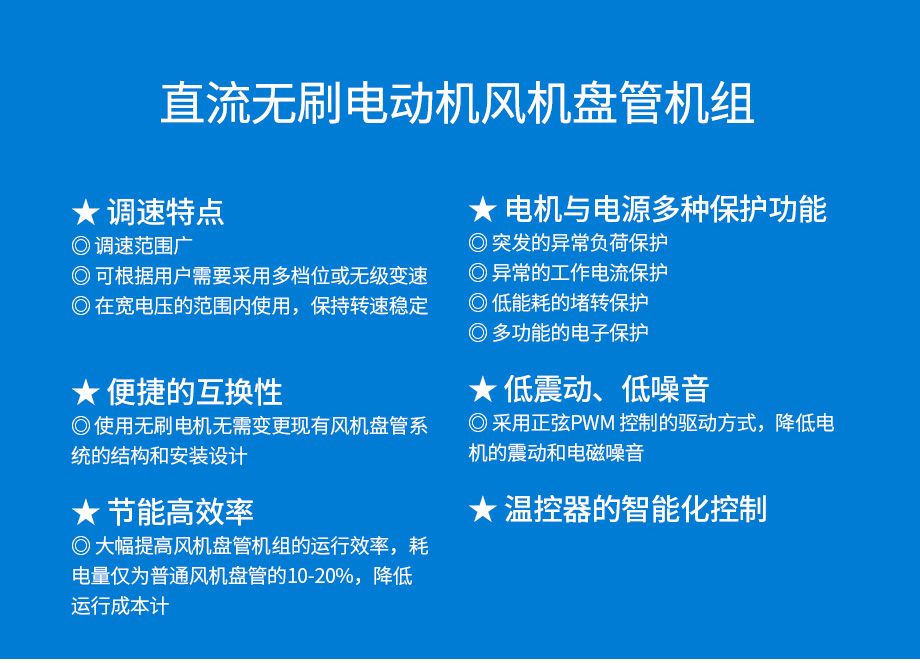 直流无刷电动机风机盘管机组

★ 调速特点
◎ 调速范围广
◎ 可根据用户需要采用多档位或无级变速
◎ 在宽电压的范围内使用，保持转速稳定

★ 便捷的互换性
◎ 使用无刷电机无需变更现有风机盘管系统的结构和安装设计

★ 节能高效率
◎ 大幅提高风机盘管机组的运行效率，耗电量仅为普通风机盘管的10-20%，降低运行成本计

★ 电机与电源多种保护功能
◎ 突发的异常负荷保护
◎ 异常的工作电流保护
◎ 低能耗的堵转保护
◎ 多功能的电子保护

★ 低震动、低噪音
◎ 采用正弦PWM 控制的驱动方式，降低电机的震动和电磁噪音

★ 温控器的智能化控制